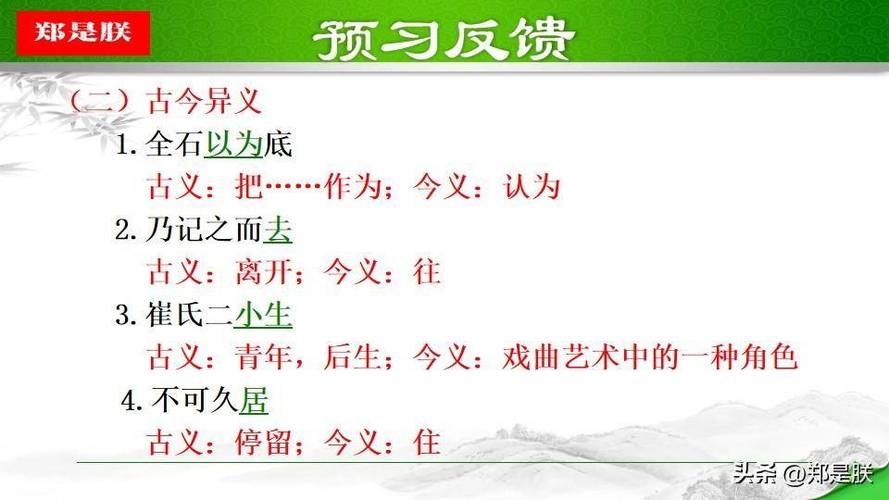 郑是朕

预习反馈

（二）古今异义

1. 全石以为底

古义：把……作为；今义：认为

2. 乃记之而去

古义：离开；今义：往

3. 崔氏二小生

古义：青年，后生；今义：戏曲艺术中的一种角色

4. 不可久居

古义：停留；今义：住

头条 @郑是朕